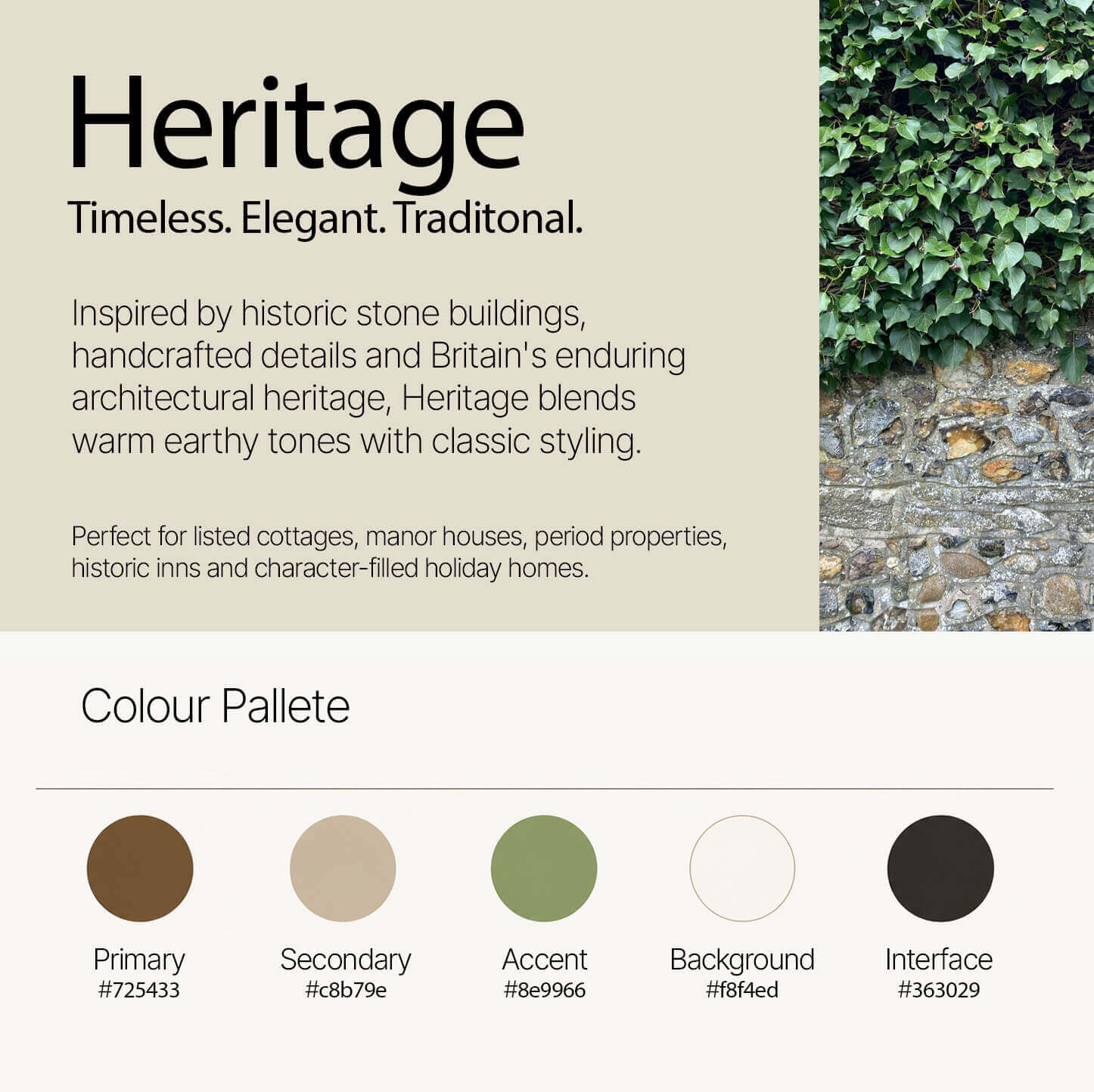 Heritage

Timeless. Elegant. Traditonal.

Inspired by historic stone buildings, handcrafted details and Britain's enduring architectural heritage, Heritage blends warm earthy tones with classic styling.

Perfect for listed cottages, manor houses, period properties, historic inns and character-filled holiday homes.

Colour Pallete

Primary
#725433

Secondary
#c8b79e

Accent
#8e9966

Background
#f8f4ed

Interface
#363029